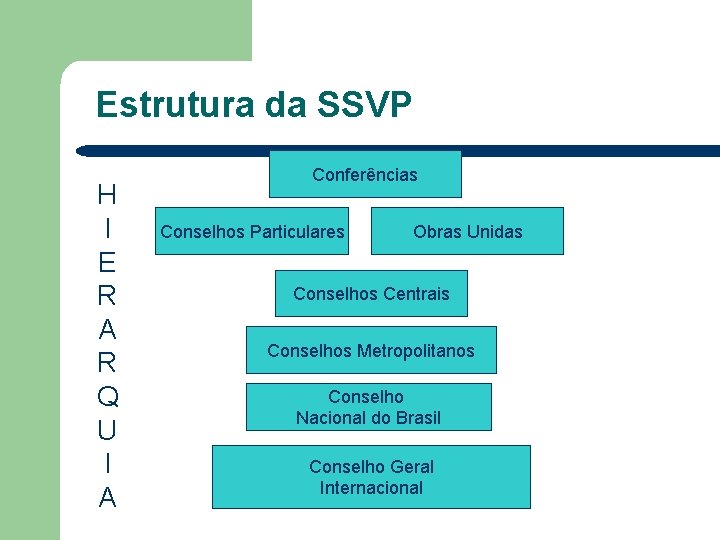 Estrutura da SSVP

H
I
E
R
A
R
Q
U
I
A

Conferências

Conselhos Particulares

Obras Unidas

Conselhos Centrais

Conselhos Metropolitanos

Conselho
Nacional do Brasil

Conselho Geral
Internacional